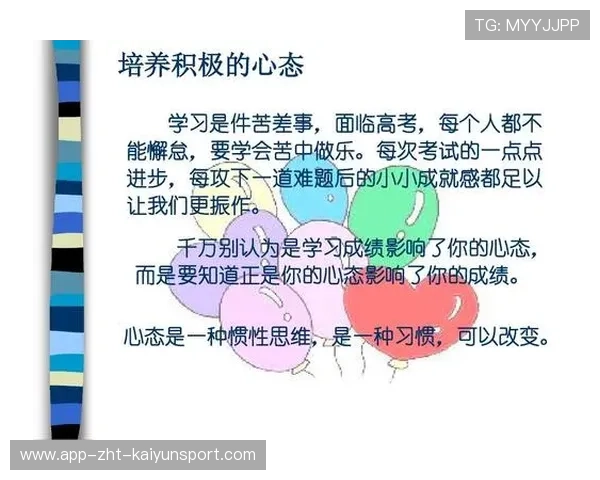 TG: MYYJJPP

培养积极的心态

学习是件苦差事，面临高考，每个人都不能懈怠，要学会苦中做乐。每次考试的一点点进步，每攻下一道难题后的小小成就感都足以让我们更振作。

千万别认为是学习成绩影响了你的心态，而是要知道正是你的心态影响了你的成绩。

心态是一种惯性思维，是一种习惯，可以改变。

www.app-zht-kaiyunsport.com